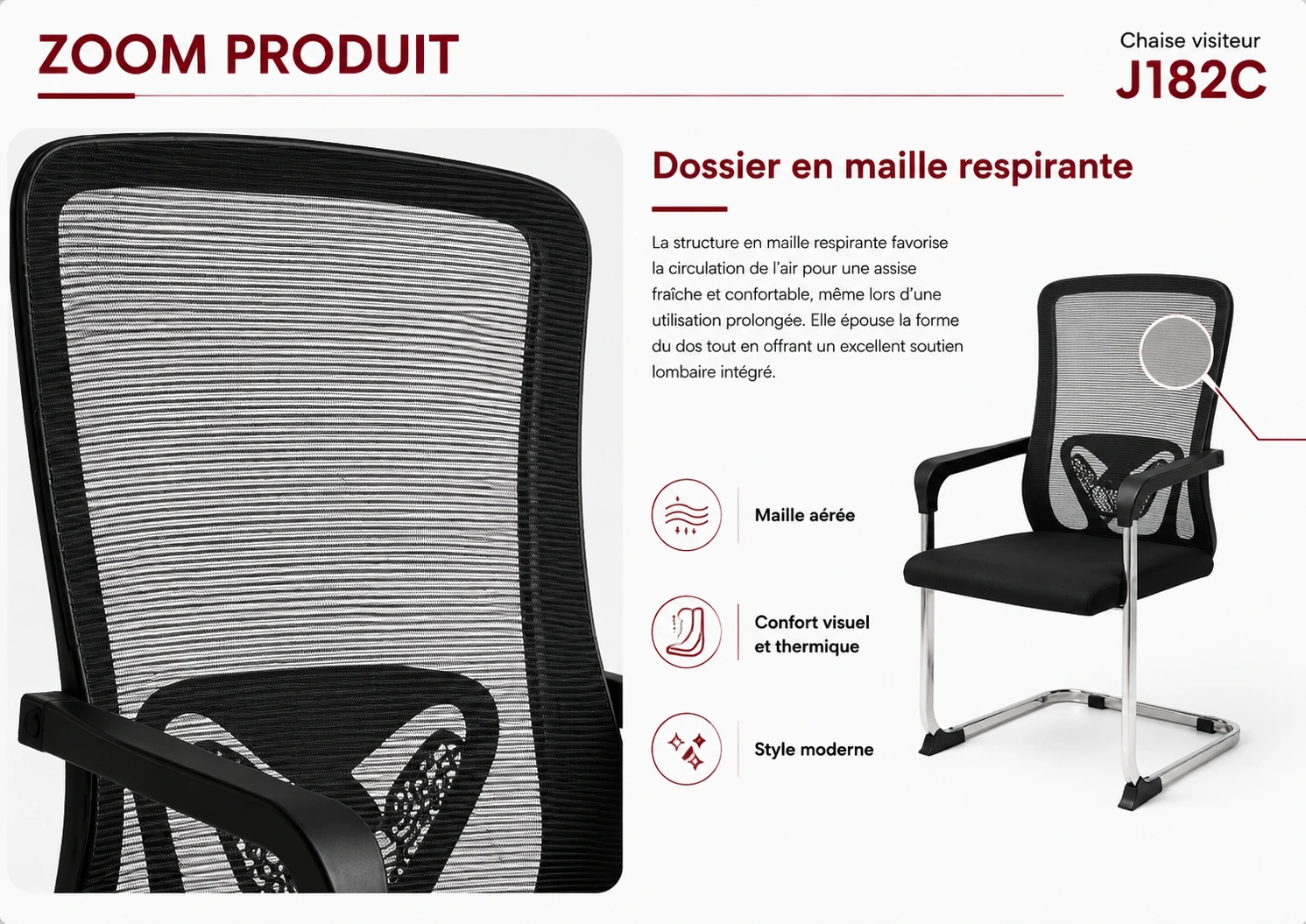 ZOOM PRODUIT

Chaise visiteur
J182C

Dossier en maille respirante

La structure en maille respirante favorise la circulation de l'air pour une assise fraîche et confortable, même lors d'une utilisation prolongée. Elle épouse la forme du dos tout en offrant un excellent soutien lombaire intégré.

Maille aérée

Confort visuel et thermique

Style moderne